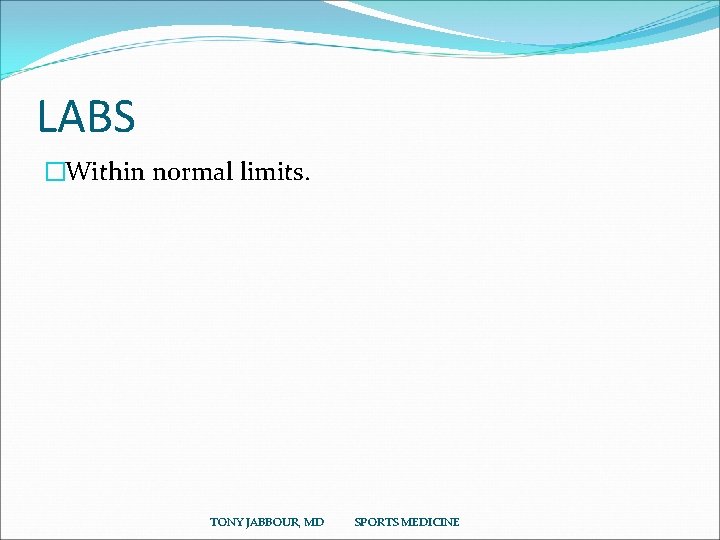 LABS

□Within normal limits.

TONY JABBOUR, MD SPORTS MEDICINE